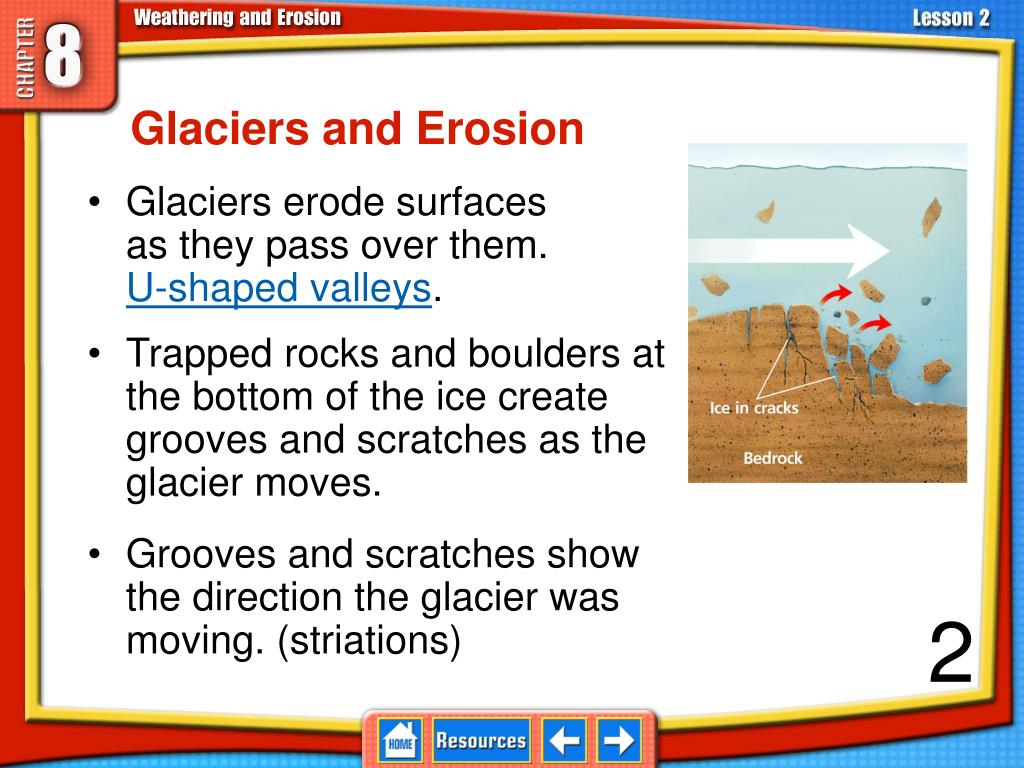 CHAPTER 8

Weathering and Erosion

Lesson 2

Glaciers and Erosion

• Glaciers erode surfaces as they pass over them. U-shaped valleys.

• Trapped rocks and boulders at the bottom of the ice create grooves and scratches as the glacier moves.

• Grooves and scratches show the direction the glacier was moving. (striations)

Ice in cracks

Bedrock

2

HOME

Resources